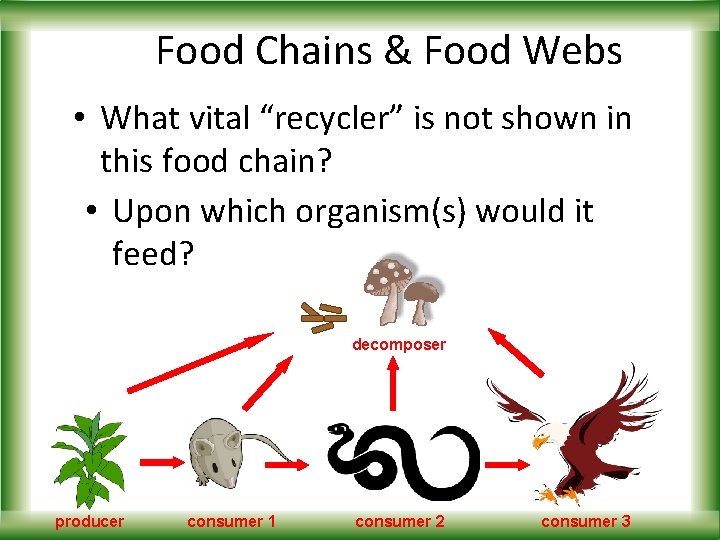 Food Chains & Food Webs

• What vital “recycler” is not shown in this food chain?

• Upon which organism(s) would it feed?

decomposer

producer

consumer 1

consumer 2

consumer 3